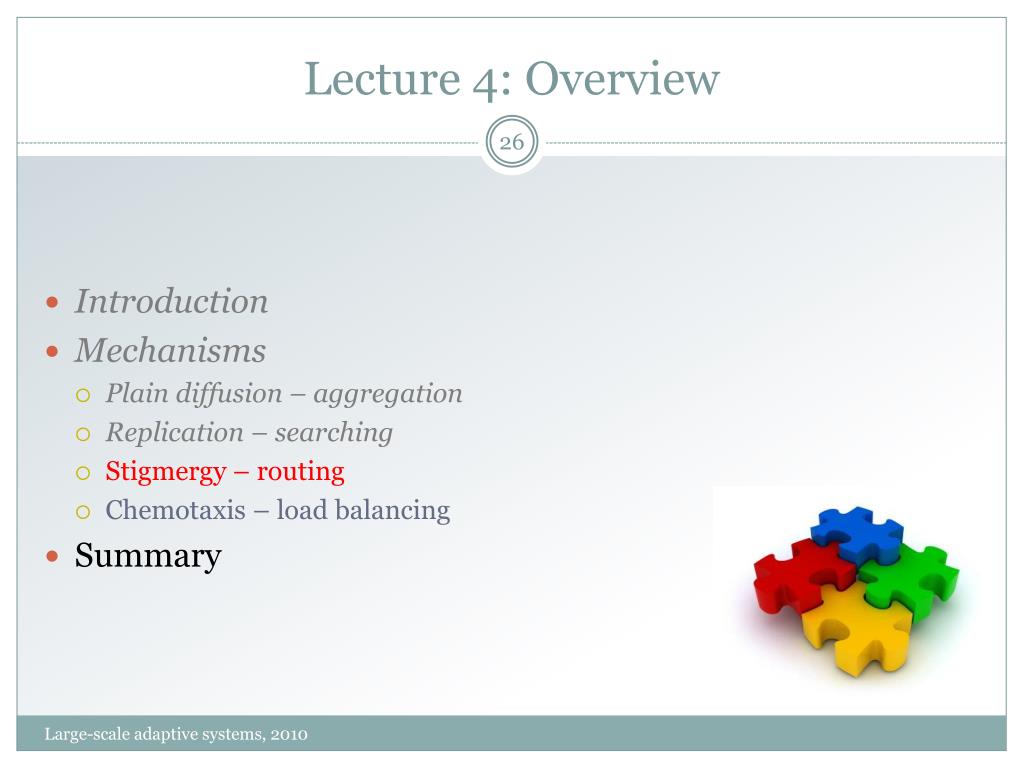 Lecture 4: Overview

26

- Introduction
- Mechanisms
  - Plain diffusion – aggregation
  - Replication – searching
  - Stigmergy – routing
  - Chemotaxis – load balancing
- Summary

Large-scale adaptive systems, 2010